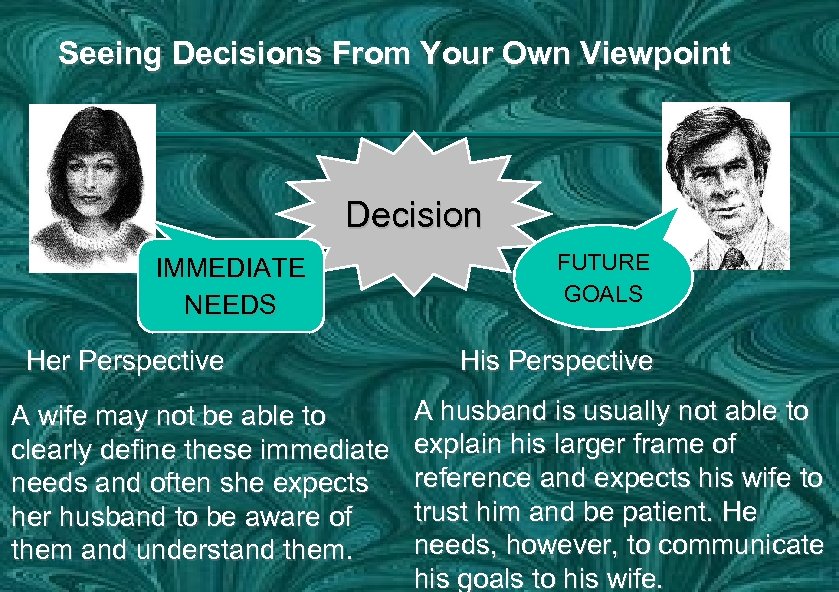 Seeing Decisions From Your Own Viewpoint

Decision

IMMEDIATE NEEDS

FUTURE GOALS

Her Perspective

A wife may not be able to clearly define these immediate needs and often she expects her husband to be aware of them and understand them.

His Perspective

A husband is usually not able to explain his larger frame of reference and expects his wife to trust him and be patient. He needs, however, to communicate his goals to his wife.